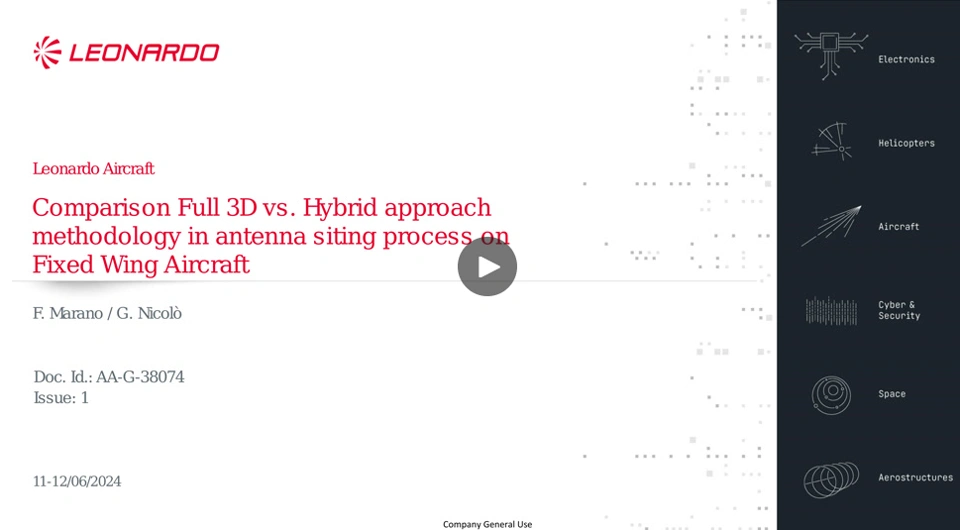 LEONARDO

Leonardo Aircraft

Comparison Full 3D vs. Hybrid approach methodology in antenna siting process on Fixed Wing Aircraft

F. Marano / G. Nicolò

Doc. Id.: AA-G-38074
Issue: 1

11-12/06/2024

Company General Use

Electronics

Helicopters

Aircraft

Cyber & Security

Space

Aerostructures